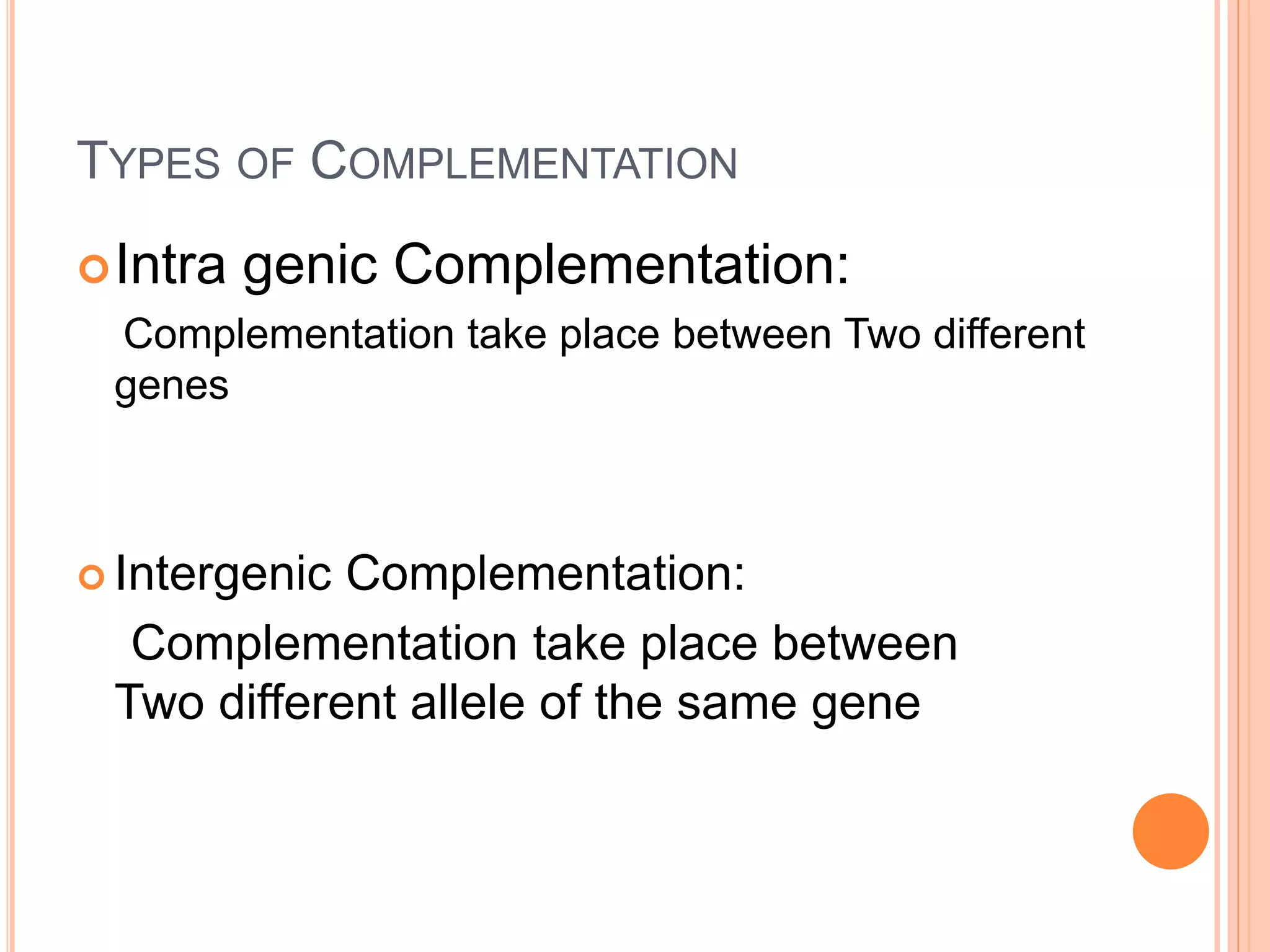 TYPES OF COMPLEMENTATION

Intra genic Complementation:

Complementation take place between Two different genes

Intergenic Complementation:

Complementation take place between Two different allele of the same gene